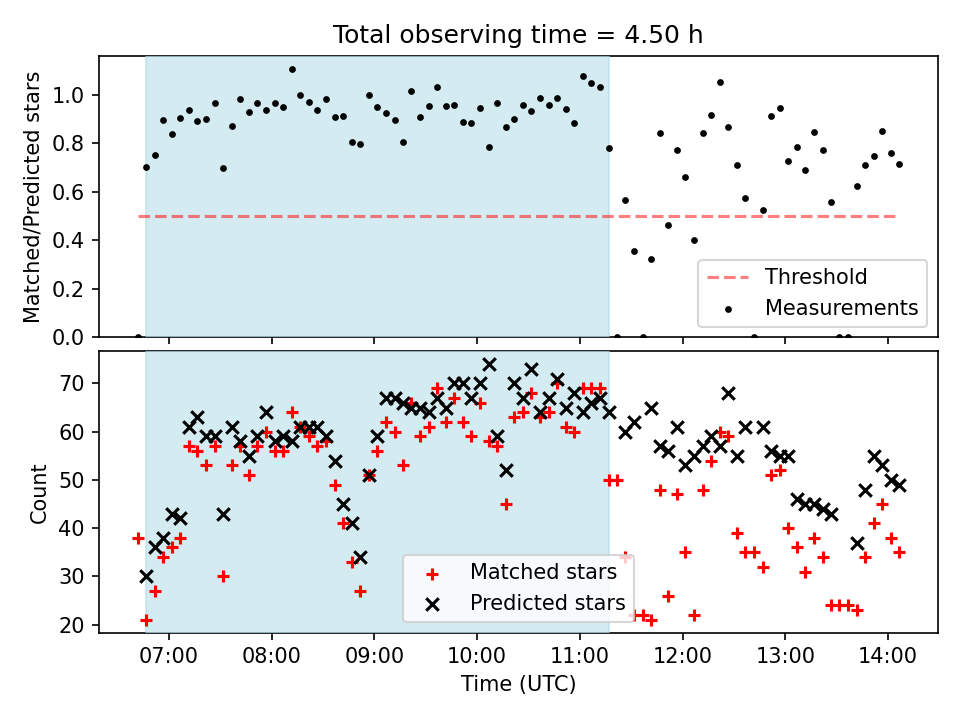 Total observing time = 4.50 h

Matched/Predicted stars

1.0
0.8
0.6
0.4
0.2
0.0

Threshold
Measurements

Count

70
60
50
40
30
20

Matched stars
Predicted stars

07:00 08:00 09:00 10:00 11:00 12:00 13:00 14:00

Time (UTC)